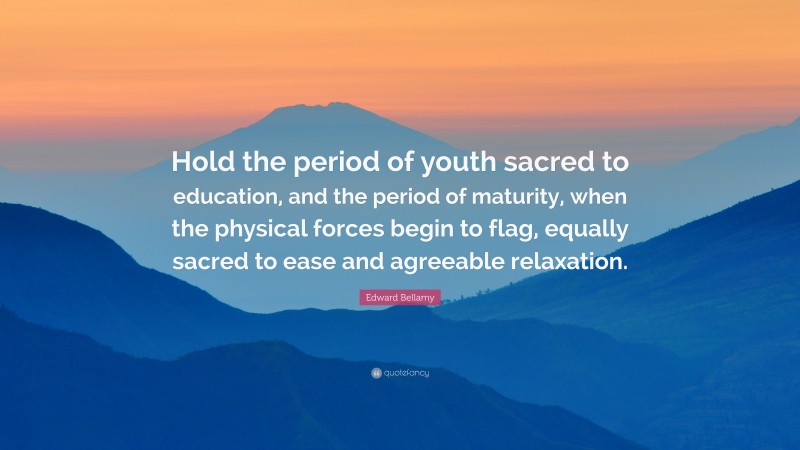 Hold the period of youth sacred to education, and the period of maturity, when the physical forces begin to flag, equally sacred to ease and agreeable relaxation.

Edward Bellamy

quotefancy